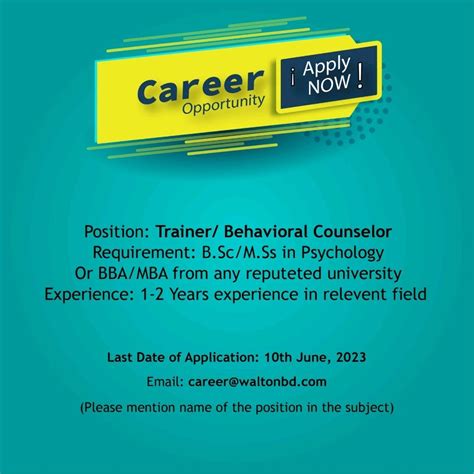 Career
Opportunity

¡ Apply NOW !

Position: Trainer/ Behavioral Counselor
Requirement: B.Sc/M.Ss in Psychology
Or BBA/MBA from any reputeted university
Experience: 1-2 Years experience in relevent field

Last Date of Application: 10th June, 2023

Email: career@waltonbd.com

(Please mention name of the position in the subject)